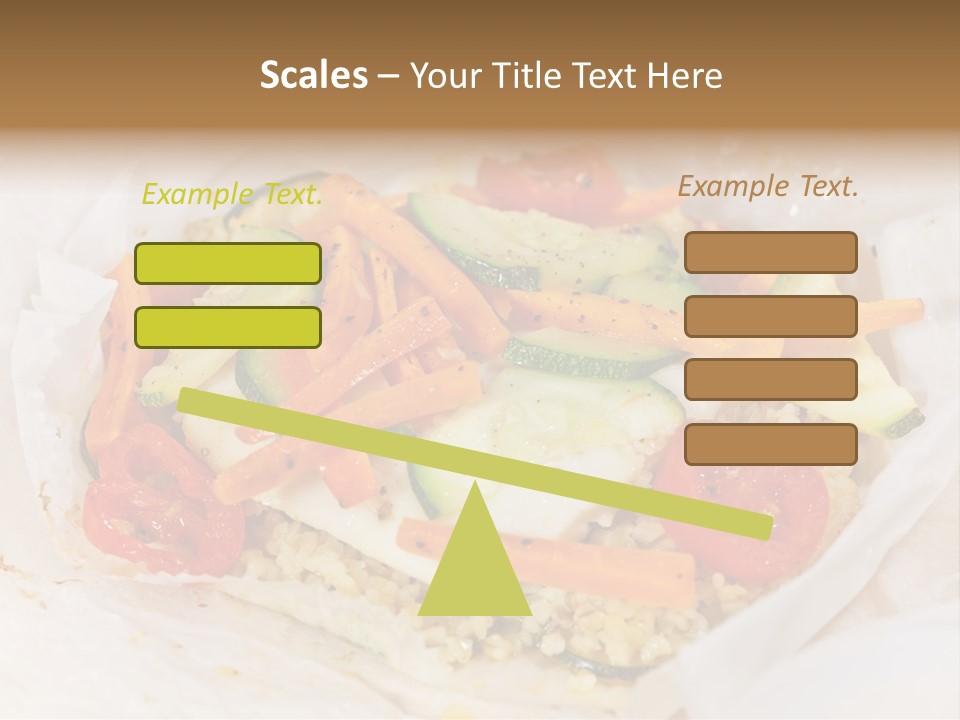 Scales – Your Title Text Here

Example Text.

Example Text.